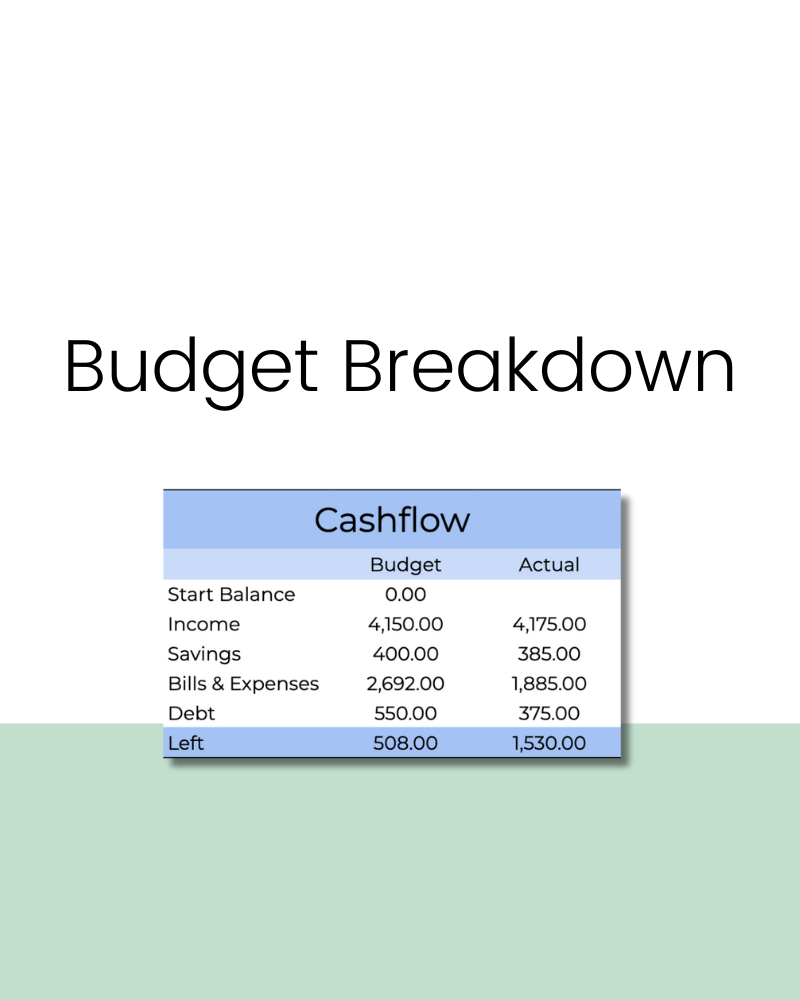 Budget Breakdown

Cashflow

| | Budget | Actual |
|---|---|---|
| Start Balance | 0.00 | |
| Income | 4,150.00 | 4,175.00 |
| Savings | 400.00 | 385.00 |
| Bills & Expenses | 2,692.00 | 1,885.00 |
| Debt | 550.00 | 375.00 |
| Left | 508.00 | 1,530.00 |